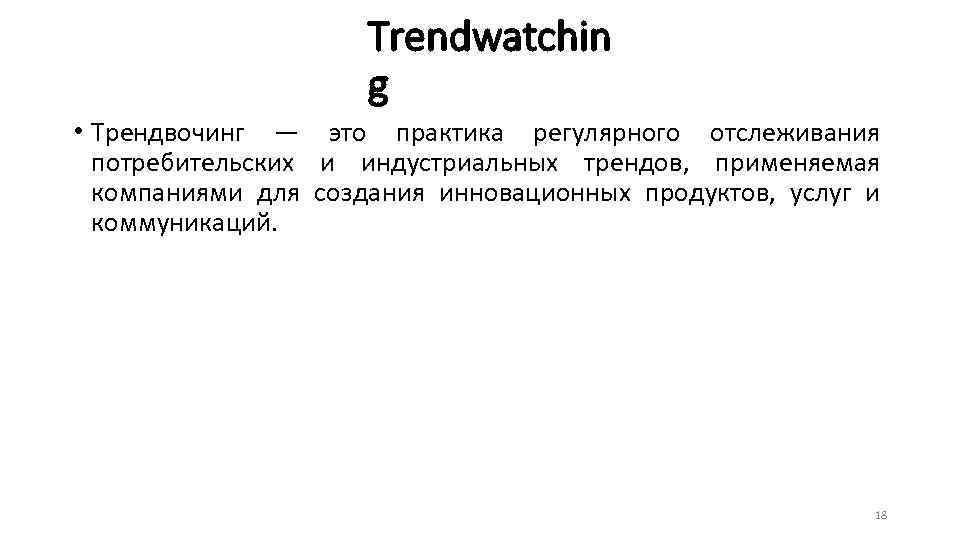 Trendwatchin
g

• Трендвочинг — это практика регулярного отслеживания потребительских и индустриальных трендов, применяемая компаниями для создания инновационных продуктов, услуг и коммуникаций.

18